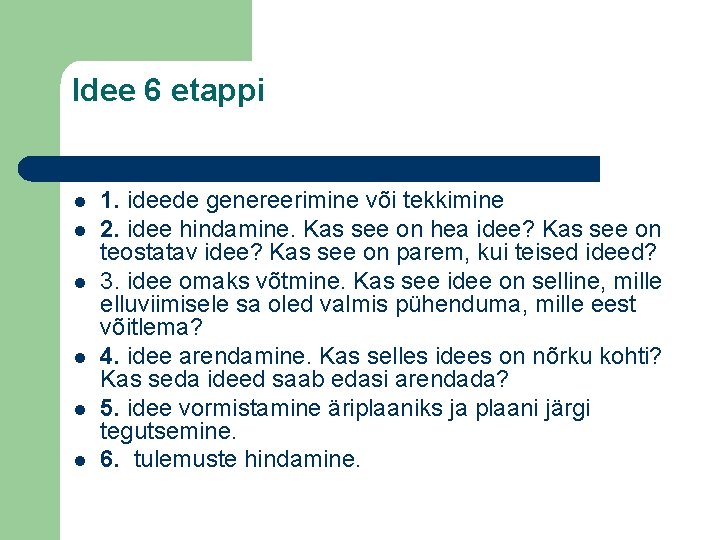 Idee 6 etappi

- 1. ideede genereerimine või tekkimine
- 2. idee hindamine. Kas see on hea idee? Kas see on teostatav idee? Kas see on parem, kui teised ideed?
- 3. idee omaks võtmine. Kas see idee on selline, mille elluviimisele sa oled valmis pühenduma, mille eest võitlema?
- 4. idee arendamine. Kas selles idees on nõrku kohti? Kas seda ideed saab edasi arendada?
- 5. idee vormistamine äriplaaniks ja plaani järgi tegutsemine.
- 6. tulemuste hindamine.